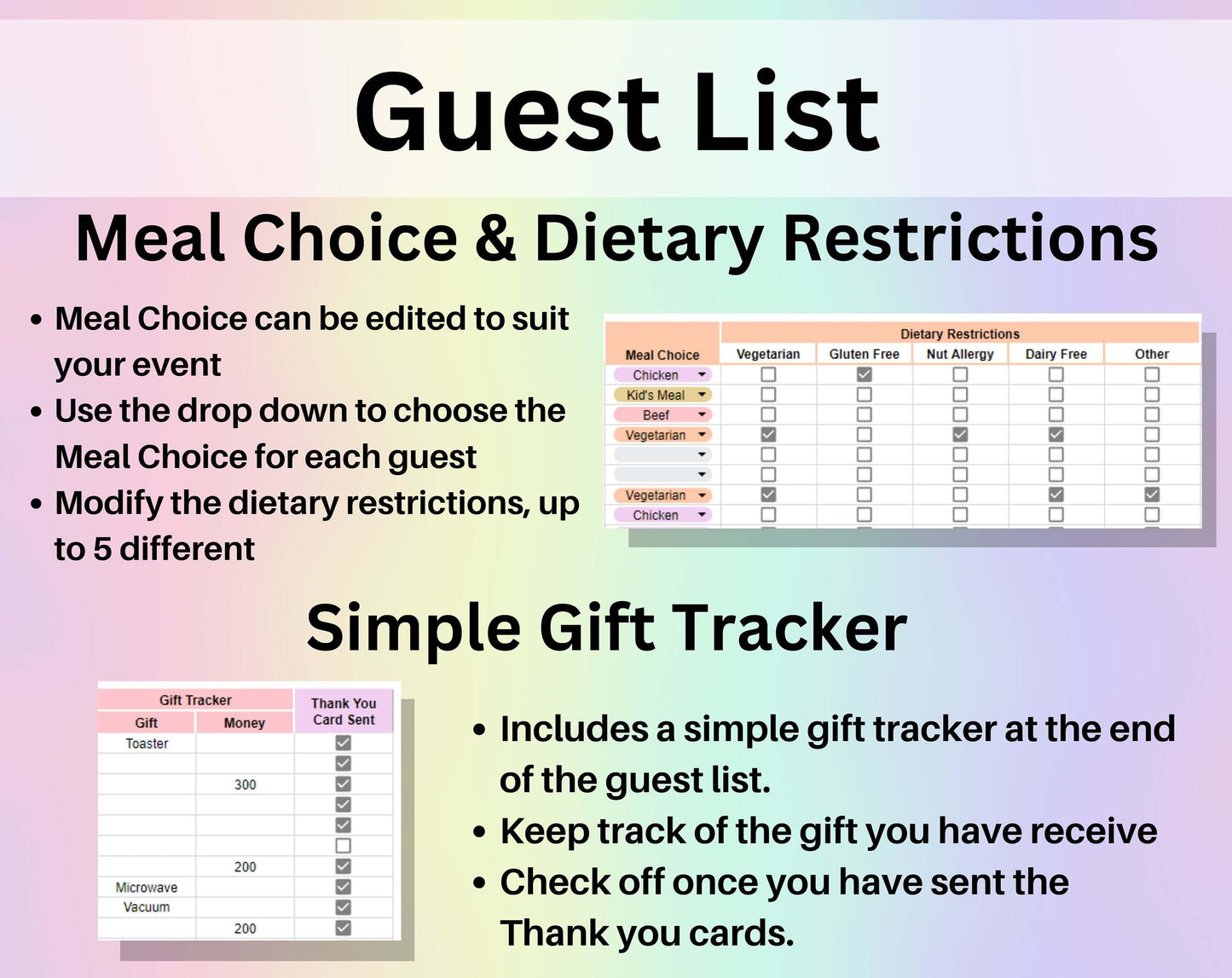 Guest List

Meal Choice & Dietary Restrictions

• Meal Choice can be edited to suit your event
• Use the drop down to choose the Meal Choice for each guest
• Modify the dietary restrictions, up to 5 different

| Meal Choice | Dietary Restrictions | | | | |
|---|---|---|---|---|---|
| | Vegetarian | Gluten Free | Nut Allergy | Dairy Free | Other |
| Chicken | ☐ | ☑ | ☐ | ☐ | ☐ |
| Kid's Meal | ☐ | ☐ | ☐ | ☐ | ☐ |
| Beef | ☐ | ☐ | ☐ | ☐ | ☐ |
| Vegetarian | ☑ | ☐ | ☑ | ☑ | ☐ |
| | ☐ | ☐ | ☐ | ☐ | ☐ |
| | ☐ | ☐ | ☐ | ☐ | ☐ |
| Vegetarian | ☑ | ☐ | ☐ | ☑ | ☑ |
| Chicken | ☐ | ☐ | ☐ | ☐ | ☐ |

Simple Gift Tracker

| Gift Tracker | | Thank You Card Sent |
|---|---|---|
| Gift | Money | |
| Toaster | | ☑ |
| | | ☑ |
| | 300 | ☑ |
| | | ☑ |
| | | ☑ |
| | | ☐ |
| | 200 | ☑ |
| Microwave | | ☑ |
| Vacuum | | ☑ |
| | 200 | ☑ |

• Includes a simple gift tracker at the end of the guest list.
• Keep track of the gift you have receive
• Check off once you have sent the Thank you cards.